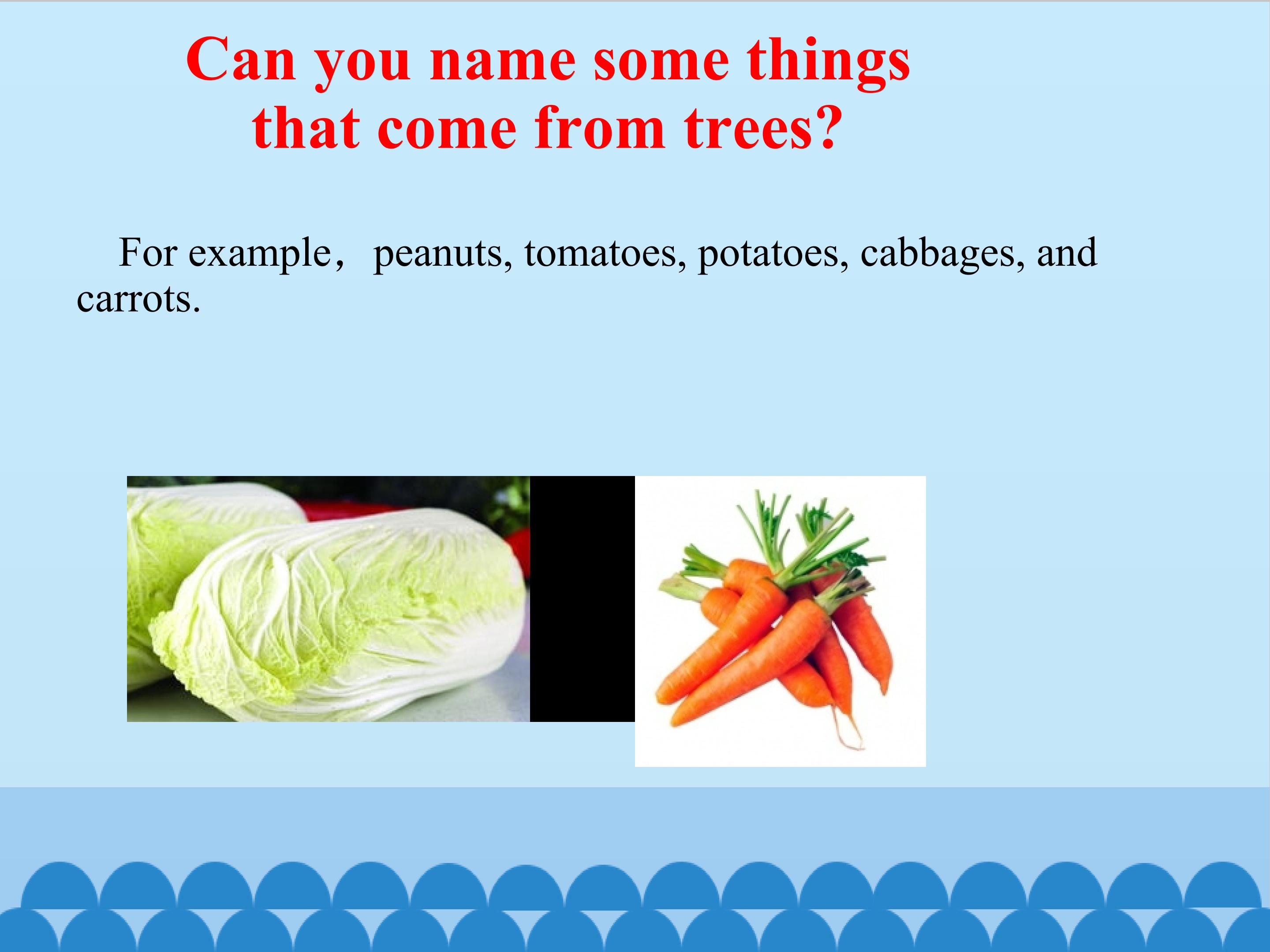 Can you name some things that come from trees?

For example， peanuts, tomatoes, potatoes, cabbages, and carrots.